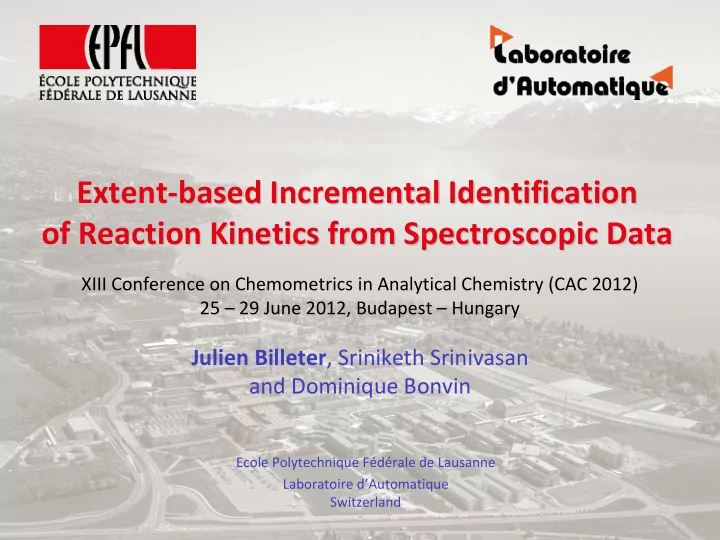 EPFL
ÉCOLE POLYTECHNIQUE FÉDÉRALE DE LAUSANNE

Laboratoire d'Automatique

Extent-based Incremental Identification of Reaction Kinetics from Spectroscopic Data

XIII Conference on Chemometrics in Analytical Chemistry (CAC 2012)
25 – 29 June 2012, Budapest – Hungary

Julien Billeter, Sriniketh Srinivasan and Dominique Bonvin

Ecole Polytechnique Fédérale de Lausanne
Laboratoire d'Automatique
Switzerland